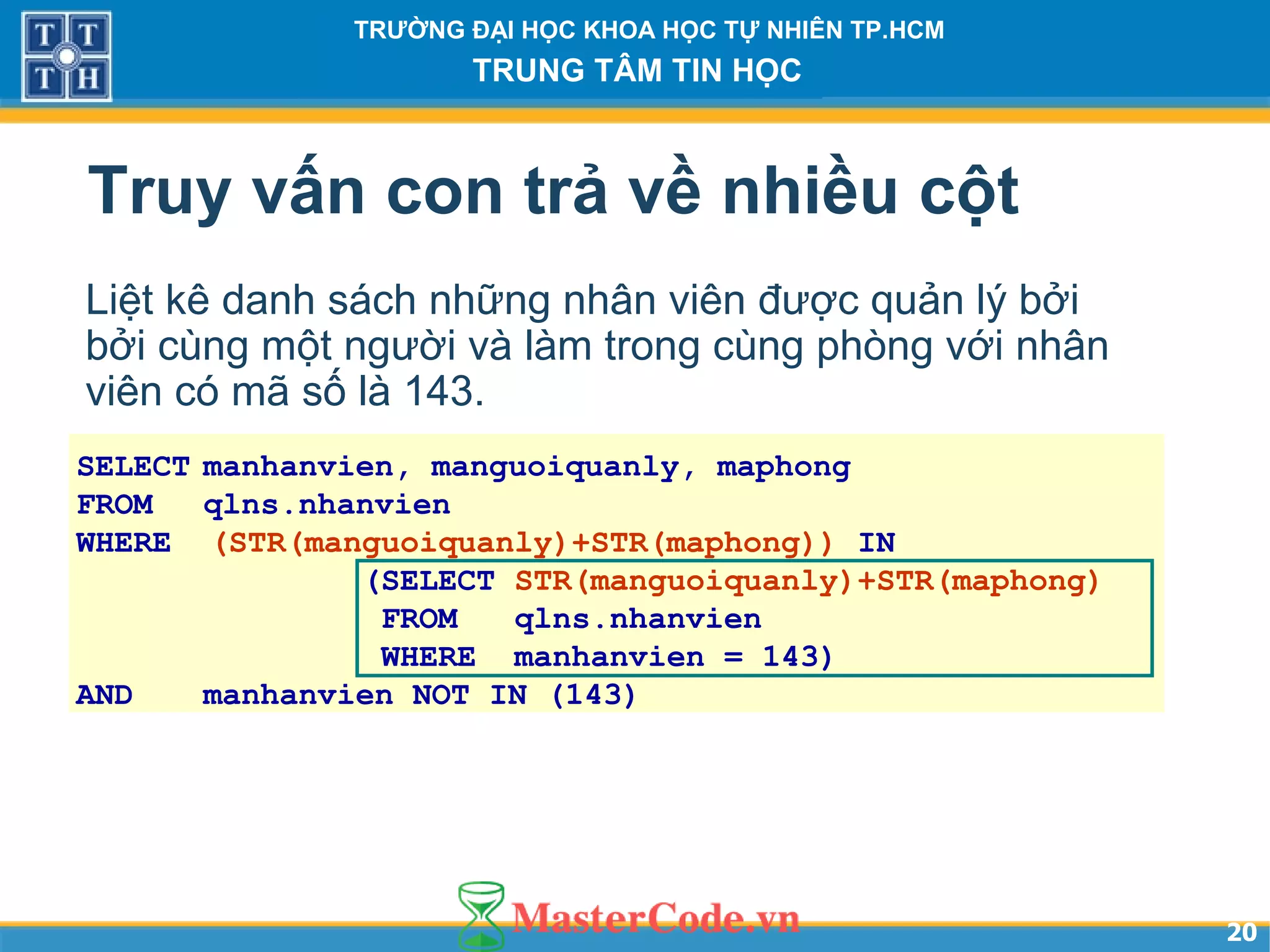 T T
T H

TRƯỜNG ĐẠI HỌC KHOA HỌC TỰ NHIÊN TP.HCM
TRUNG TÂM TIN HỌC

Truy vấn con trả về nhiều cột

Liệt kê danh sách những nhân viên được quản lý bởi bởi cùng một người và làm trong cùng phòng với nhân viên có mã số là 143.

SELECT manhanvien, manguoiquanly, maphong
FROM qlns.nhanvien
WHERE (STR(manguoiquanly)+STR(maphong)) IN
(SELECT STR(manguoiquanly)+STR(maphong)
FROM qlns.nhanvien
WHERE manhanvien = 143)
AND manhanvien NOT IN (143)

MasterCode.vn

20